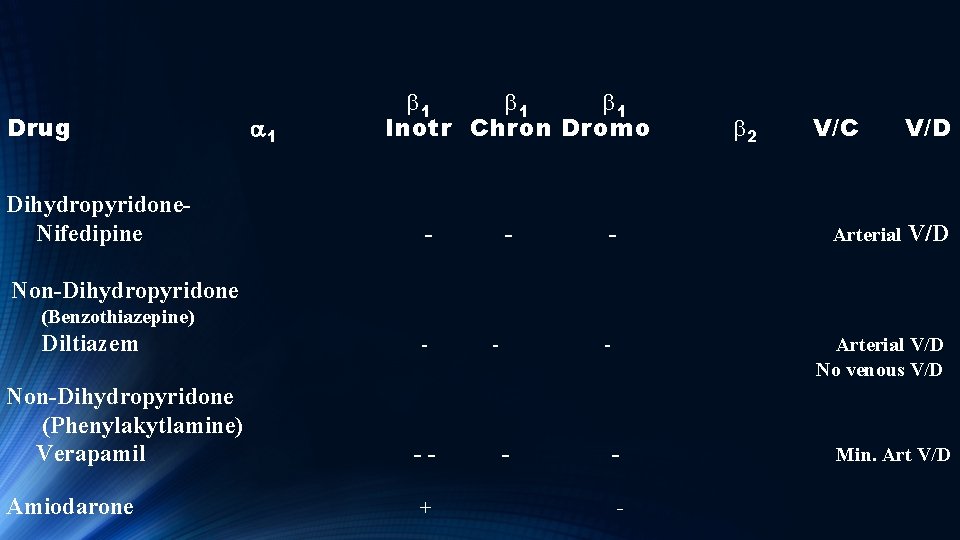 | Drug | $\alpha_1$ | $\beta_1$ Inotr | $\beta_1$ Chron | $\beta_1$ Dromo | $\beta_2$ | V/C | V/D |
|---|---|---|---|---|---|---|---|
| Dihydropyridone- Nifedipine | | - | - | - | | | Arterial V/D |
| Non-Dihydropyridone (Benzothiazepine) Diltiazem | | - | - | - | | | Arterial V/D No venous V/D |
| Non-Dihydropyridone (Phenylakytlamine) Verapamil | | - - | - | - | | | Min. Art V/D |
| Amiodarone | | + | | - | | | |